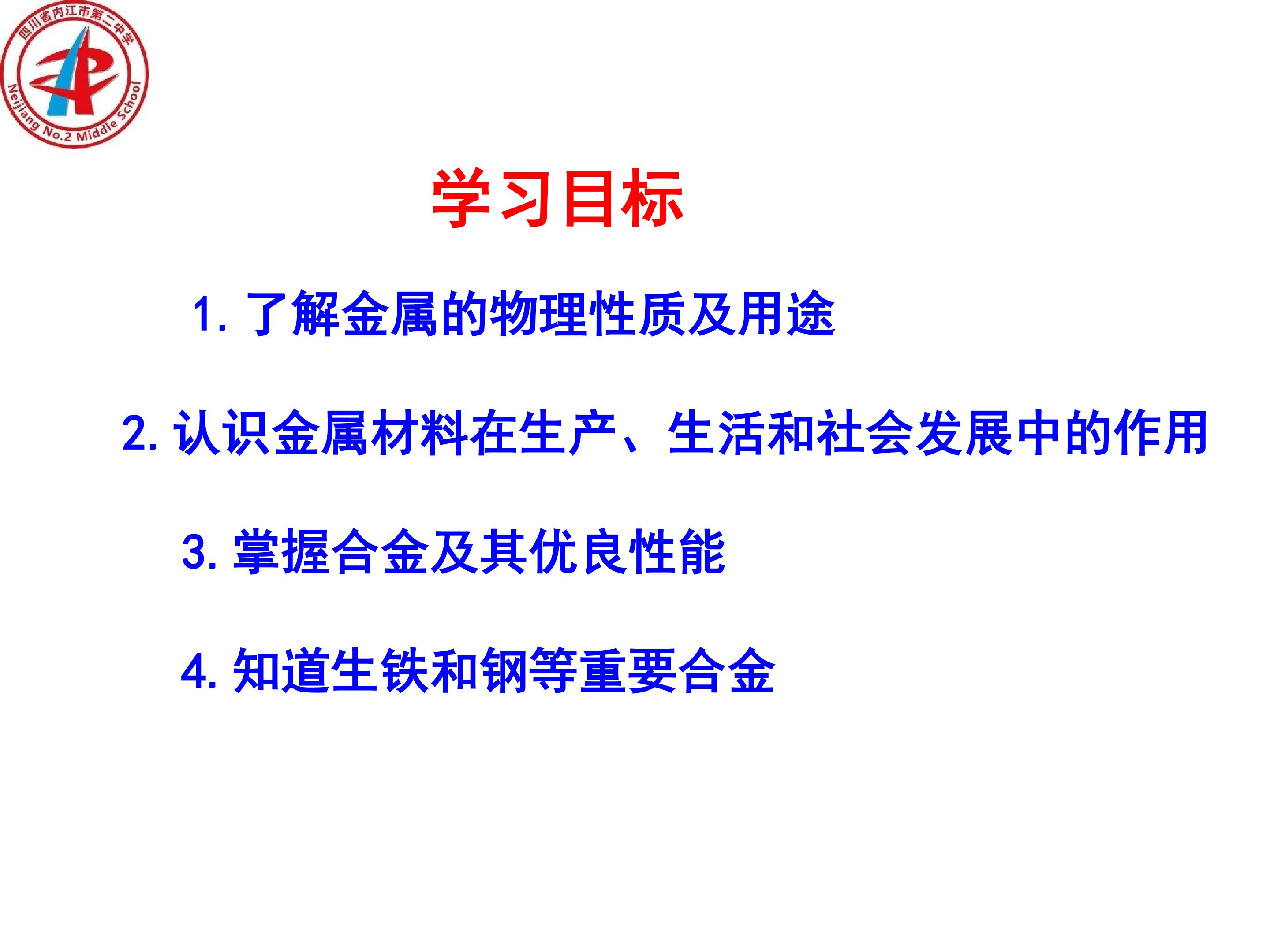 四川省内江市第二中学
Neijiang No.2 Middle School

学习目标

1. 了解金属的物理性质及用途

2. 认识金属材料在生产、生活和社会发展中的作用

3. 掌握合金及其优良性能

4. 知道生铁和钢等重要合金